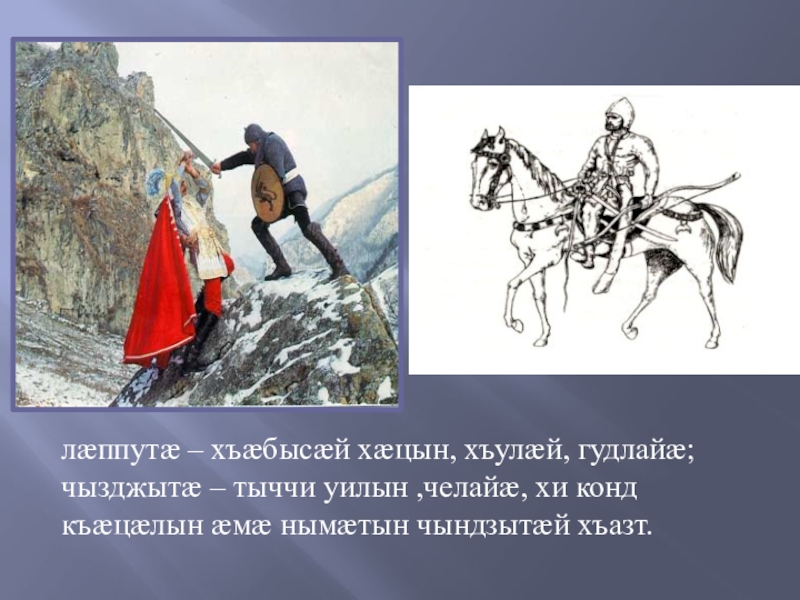 лæппутæ – хъæбысæй хæцын, хъулæй, гудлайæ; чызджытæ – тыччи уилын ,челайæ, хи конд къæцæлын æмæ нымæтын чындзытæй хъазт.